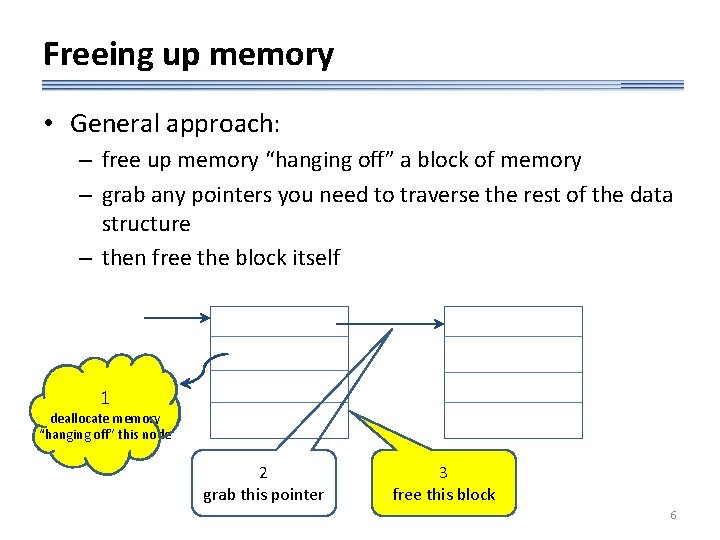 Freeing up memory

• General approach:
– free up memory “hanging off” a block of memory
– grab any pointers you need to traverse the rest of the data structure
– then free the block itself

1
deallocate memory “hanging off” this node

2
grab this pointer

3
free this block

6